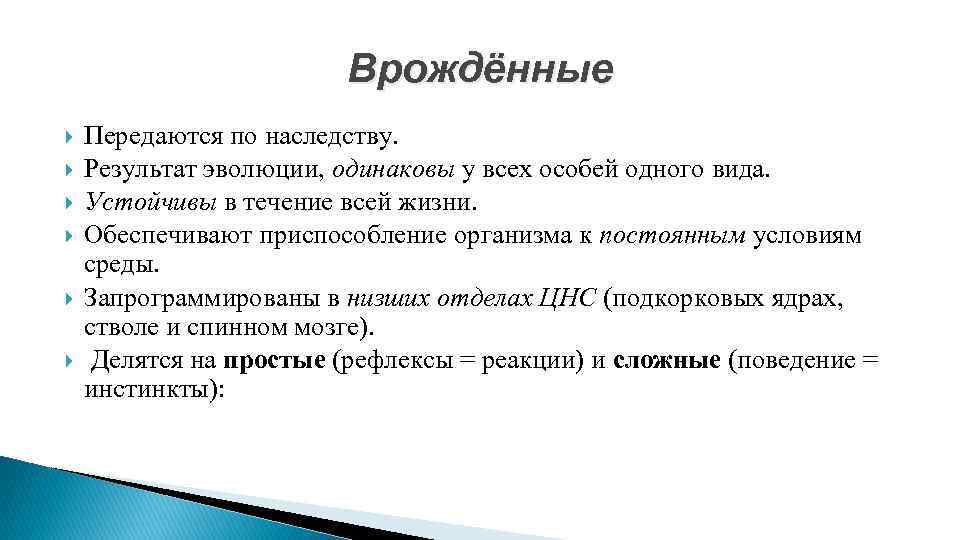 Врождённые

Передаются по наследству.

Результат эволюции, одинаковы у всех особей одного вида.

Устойчивы в течение всей жизни.

Обеспечивают приспособление организма к постоянным условиям среды.

Запрограммированы в низших отделах ЦНС (подкорковых ядрах, стволе и спинном мозге).

Делятся на простые (рефлексы = реакции) и сложные (поведение = инстинкты):